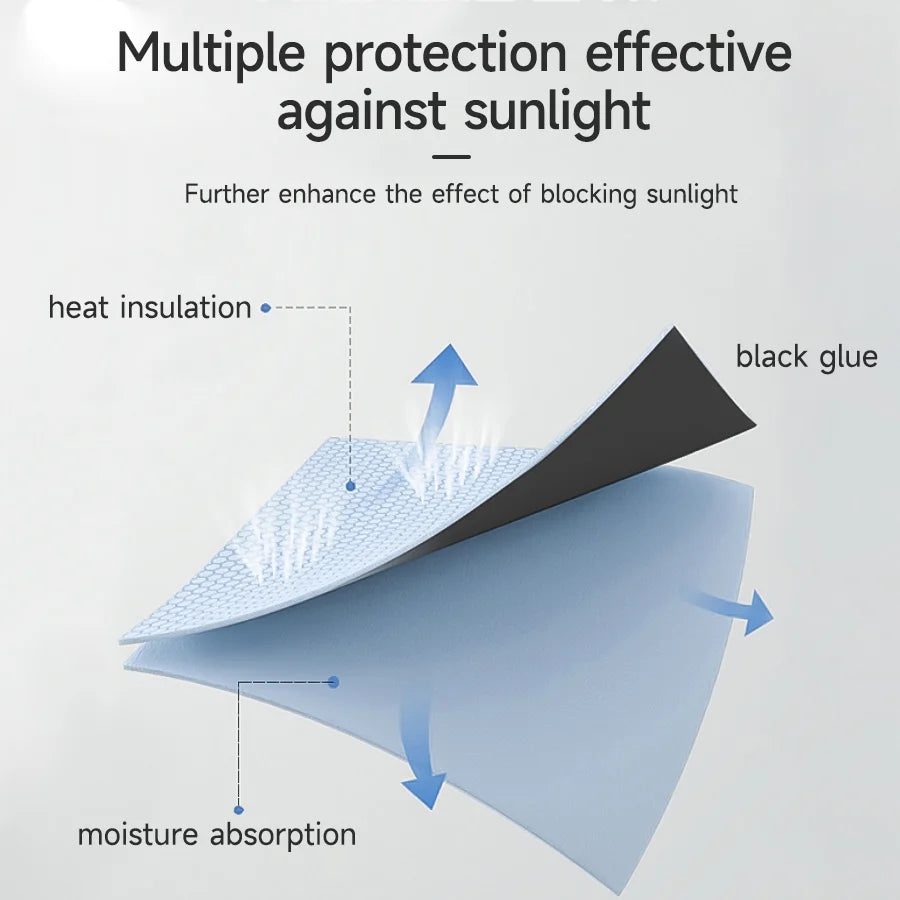 Multiple protection effective against sunlight

Further enhance the effect of blocking sunlight

heat insulation

black glue

moisture absorption